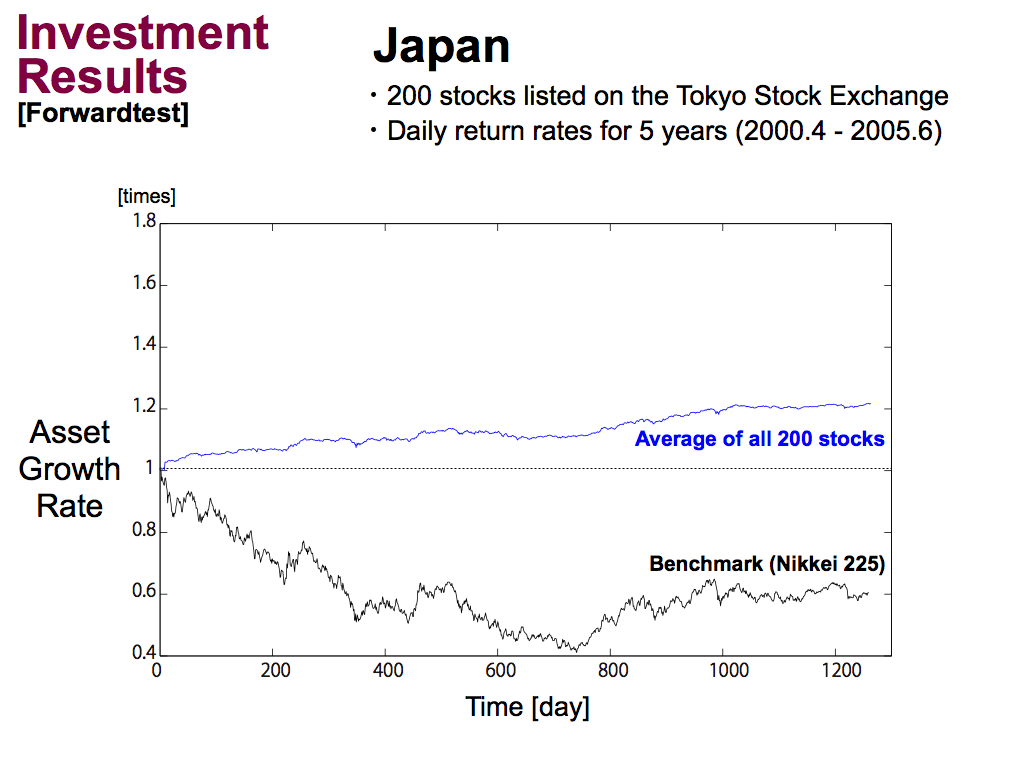 Investment Results
[Forwardtest]

Japan

・200 stocks listed on the Tokyo Stock Exchange
・Daily return rates for 5 years (2000.4 - 2005.6)

[times]
1.8
1.6
1.4
1.2
1
0.8
0.6
0.4

Asset Growth Rate

Average of all 200 stocks

Benchmark (Nikkei 225)

0
200
400
600
800
1000
1200

Time [day]